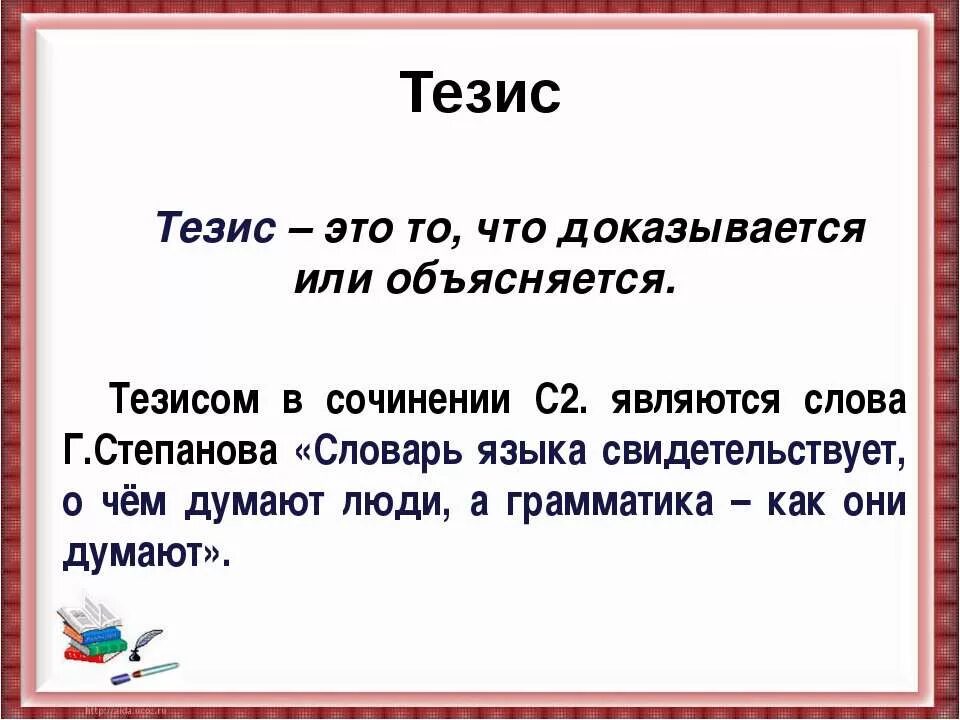 Тезис

Тезис – это то, что доказывается или объясняется.

Тезисом в сочинении С2. являются слова Г.Степанова «Словарь языка свидетельствует, о чём думают люди, а грамматика – как они думают».

http://aida.ucoz.ru